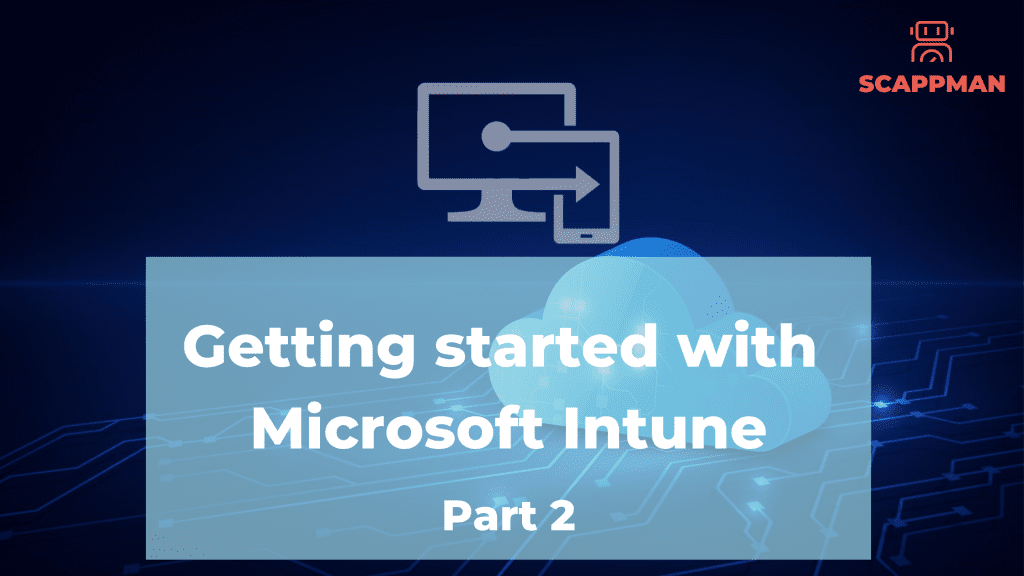 SCAPPMAN

Getting started with Microsoft Intune

Part 2